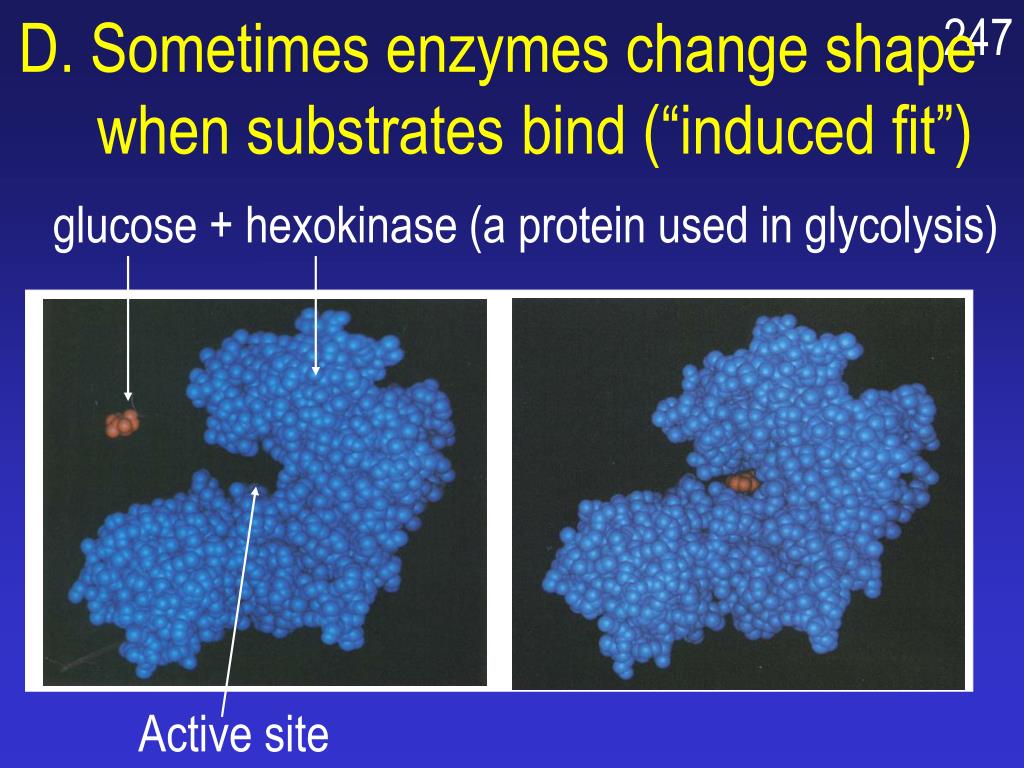 247

D. Sometimes enzymes change shape when substrates bind (“induced fit”)

glucose + hexokinase (a protein used in glycolysis)

Active site